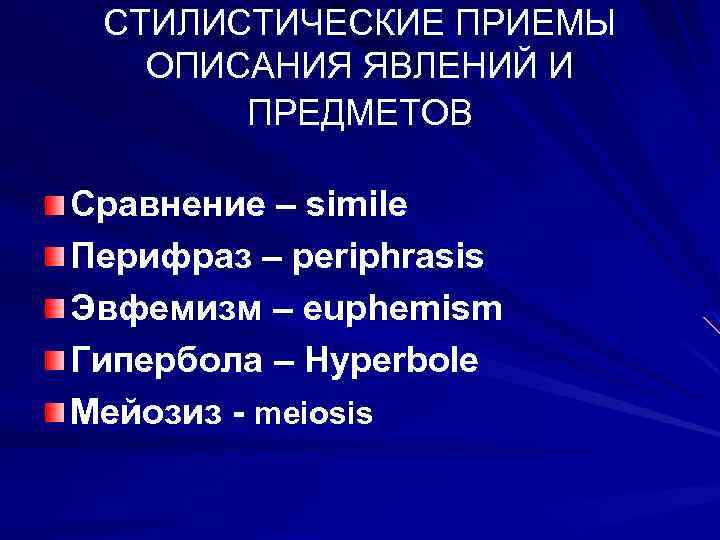 СТИЛИСТИЧЕСКИЕ ПРИЕМЫ ОПИСАНИЯ ЯВЛЕНИЙ И ПРЕДМЕТОВ

Сравнение – simile
Перифраз – periphrasis
Эвфемизм – euphemism
Гипербола – Hyperbole
Мейозиз - meiosis